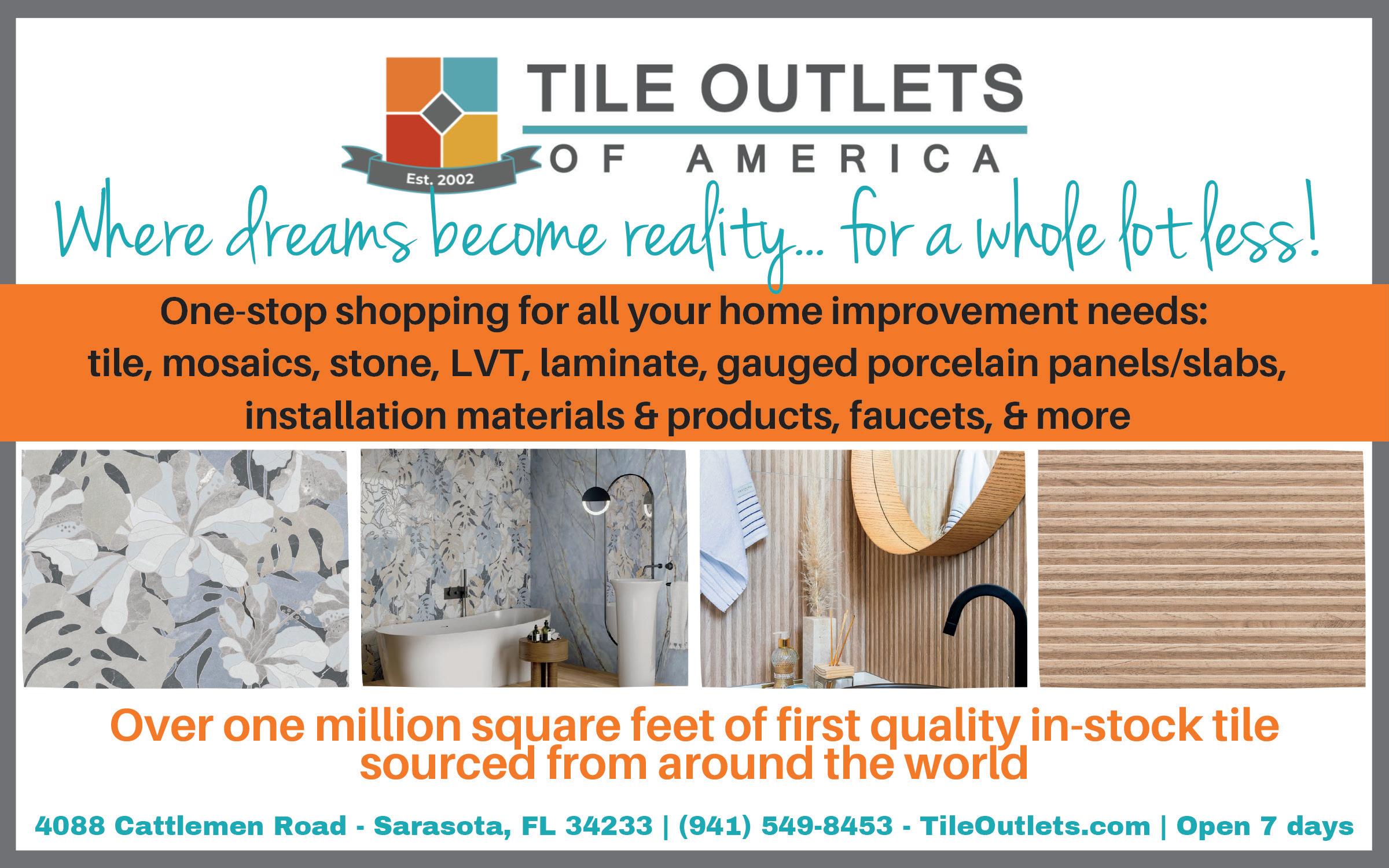 TILE OUTLETS
OF AMERICA
Est. 2002

Where dreams become reality... for a whole lot less!

One-stop shopping for all your home improvement needs: tile, mosaics, stone, LVT, laminate, gauged porcelain panels/slabs, installation materials & products, faucets, & more

Over one million square feet of first quality in-stock tile sourced from around the world

4088 Cattlemen Road - Sarasota, FL 34233 | (941) 549-8453 - TileOutlets.com | Open 7 days